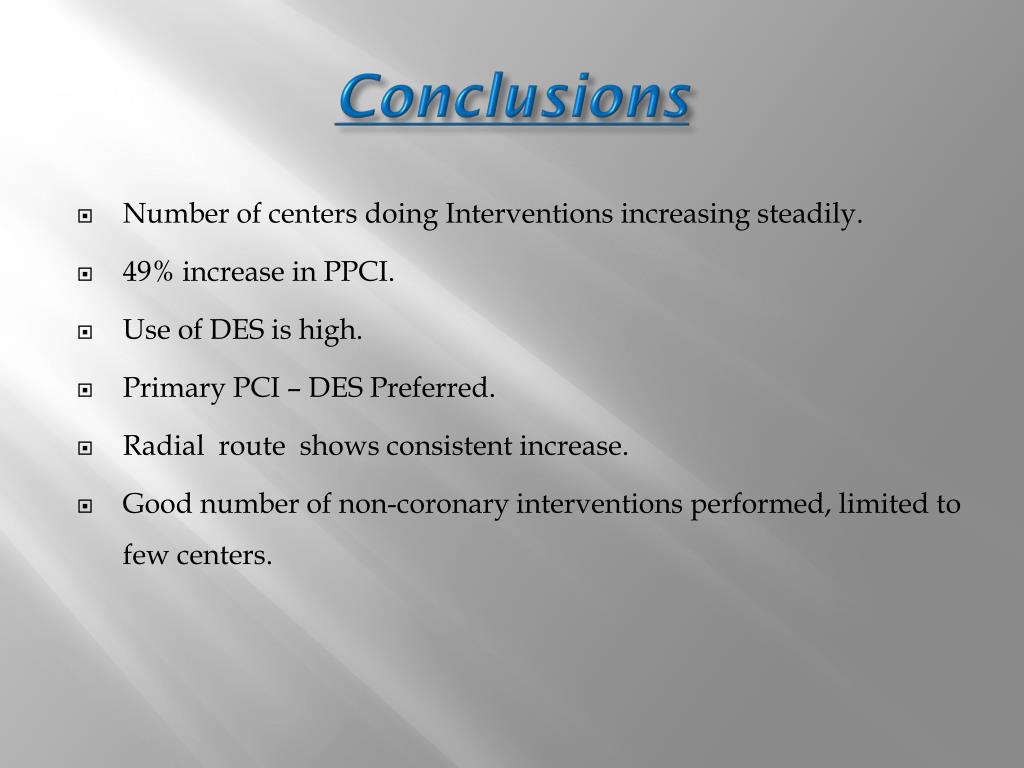 Conclusions

Number of centers doing Interventions increasing steadily.

49% increase in PPCI.

Use of DES is high.

Primary PCI – DES Preferred.

Radial route shows consistent increase.

Good number of non-coronary interventions performed, limited to few centers.